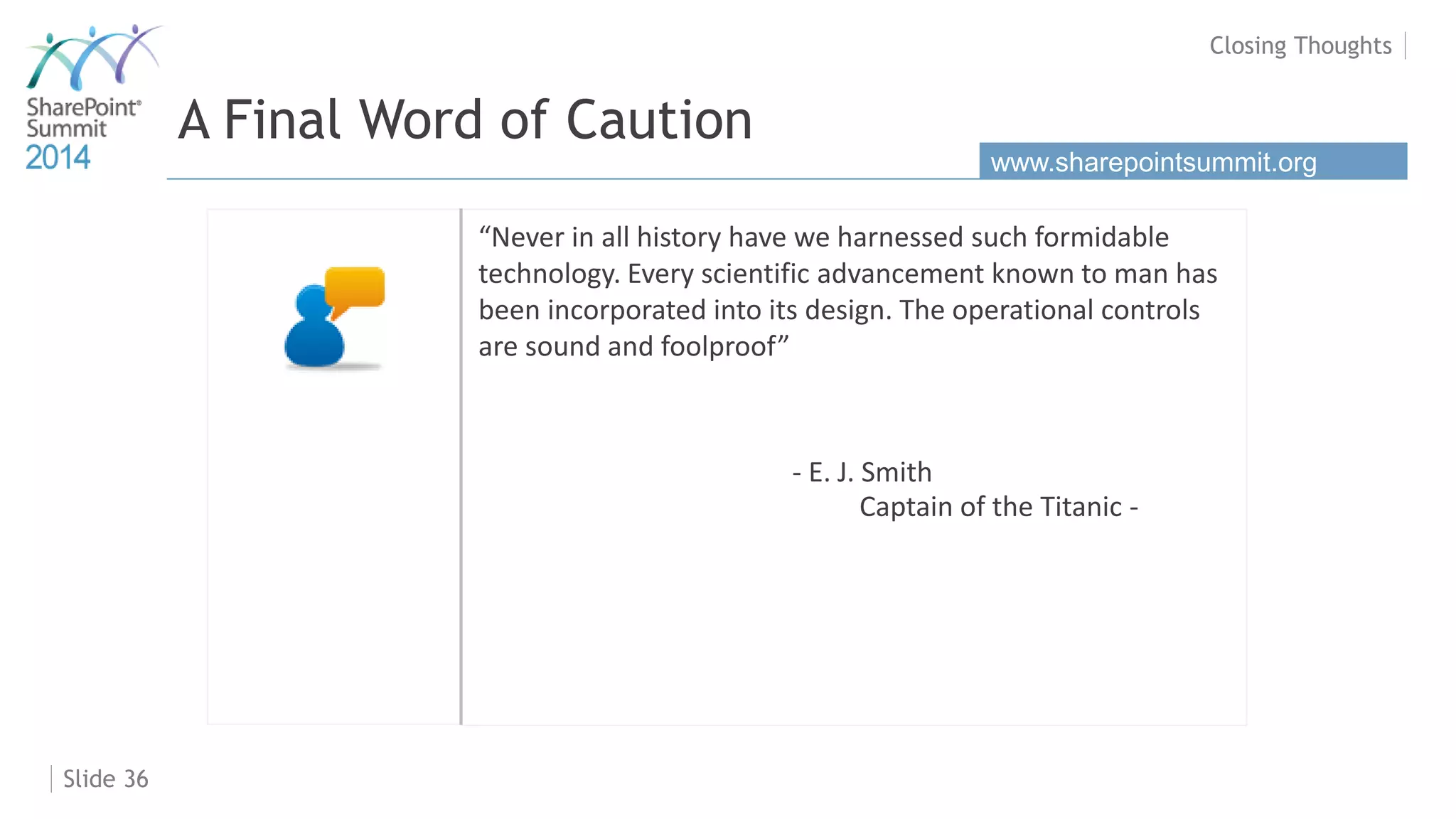 SharePoint® Summit 2014

Closing Thoughts

A Final Word of Caution

www.sharepointsummit.org

“Never in all history have we harnessed such formidable technology. Every scientific advancement known to man has been incorporated into its design. The operational controls are sound and foolproof”

- E. J. Smith
Captain of the Titanic -

Slide 36